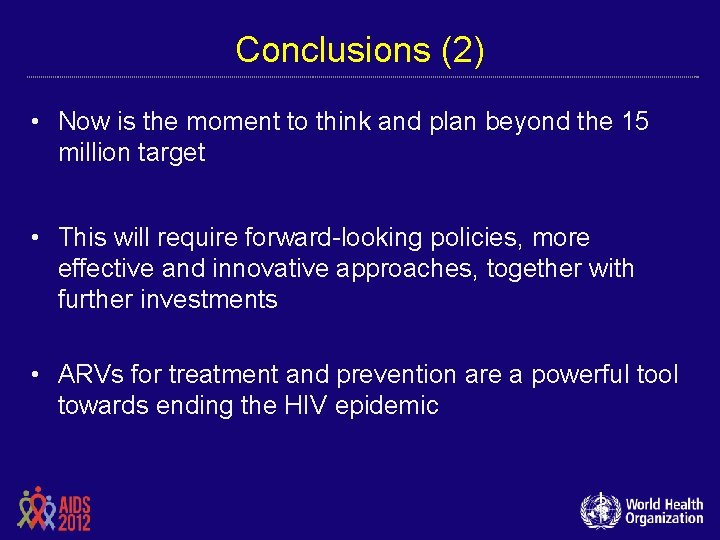 Conclusions (2)

• Now is the moment to think and plan beyond the 15 million target

• This will require forward-looking policies, more effective and innovative approaches, together with further investments

• ARVs for treatment and prevention are a powerful tool towards ending the HIV epidemic

AIDS 2012

World Health Organization